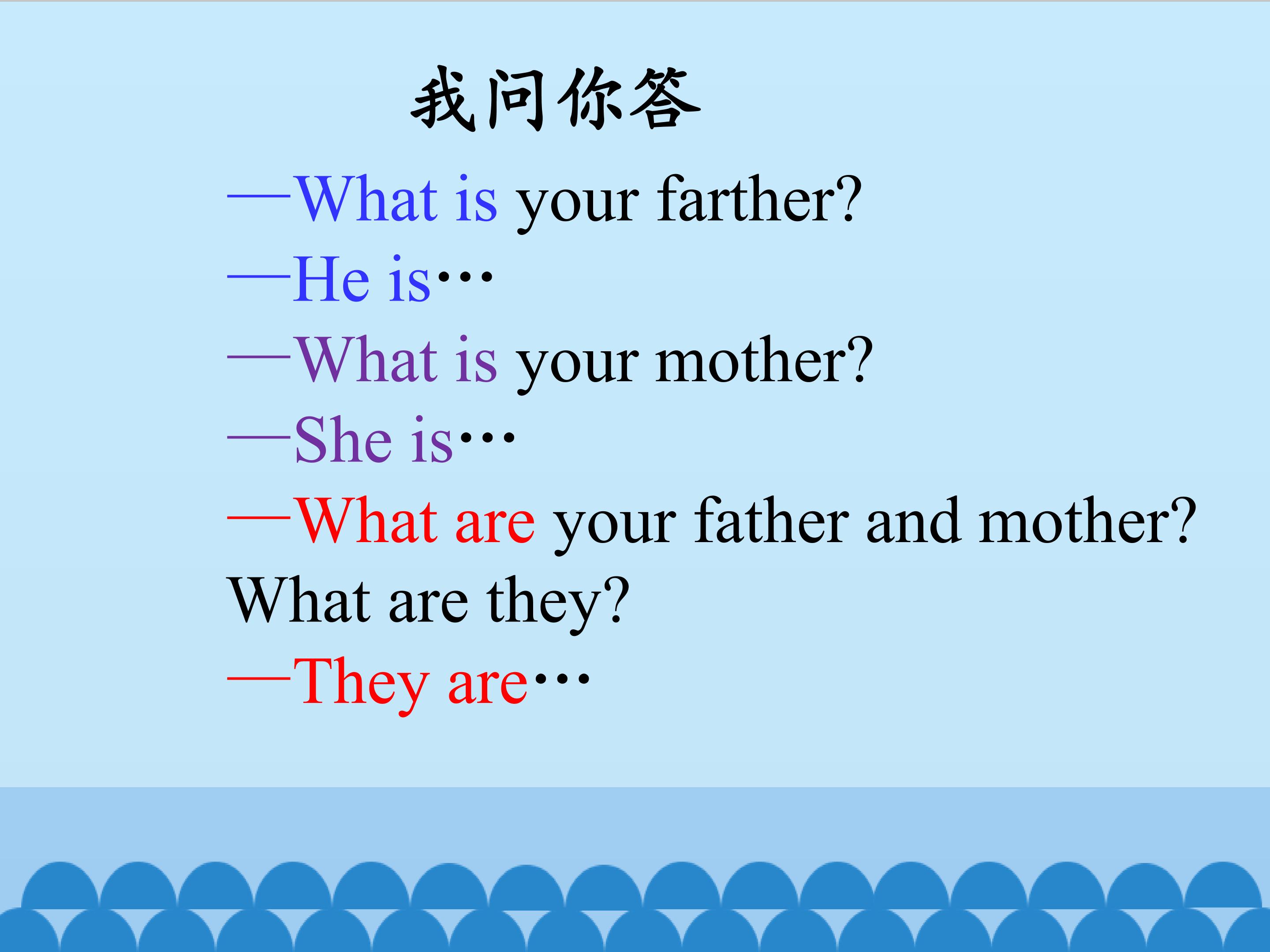 我问你答

—What is your farther?

—He is…

—What is your mother?

—She is…

—What are your father and mother? What are they?

—They are…